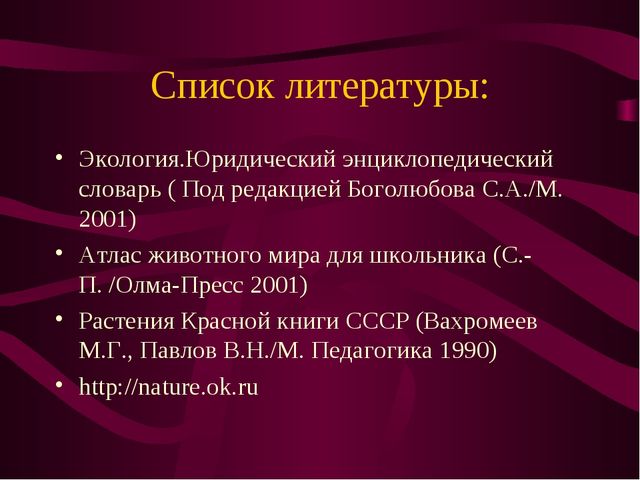 Список литературы:

• Экология.Юридический энциклопедический словарь ( Под редакцией Боголюбова С.А./М. 2001)

• Атлас животного мира для школьника (С.-П. /Олма-Пресс 2001)

• Растения Красной книги СССР (Вахромеев М.Г., Павлов В.Н./М. Педагогика 1990)

• http://nature.ok.ru